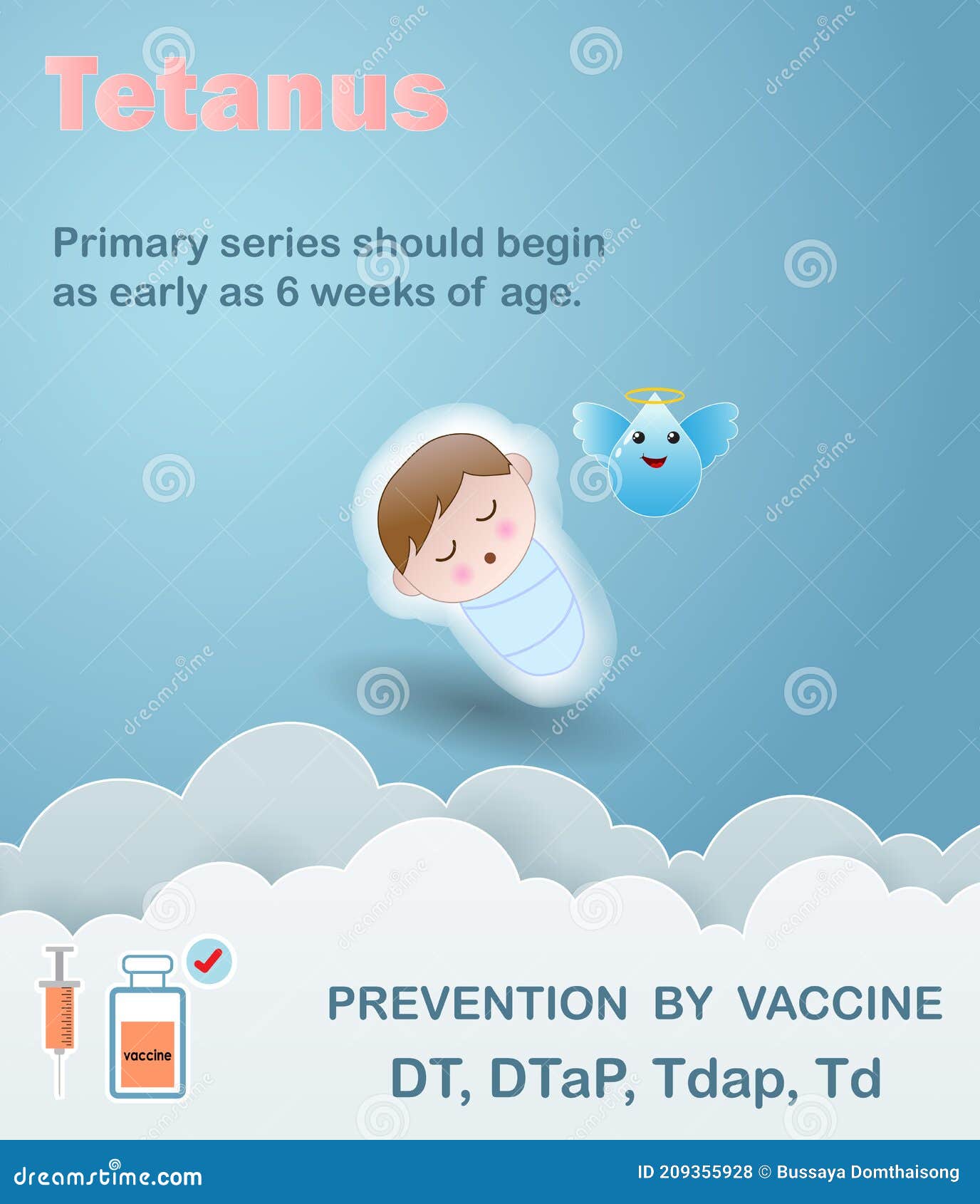 Tetanus

Primary series should begin as early as 6 weeks of age.

vaccine

PREVENTION BY VACCINE

DT, DTaP, Tdap, Td

dreamstime.com

ID 209355928 © Bussaya Domthaisong